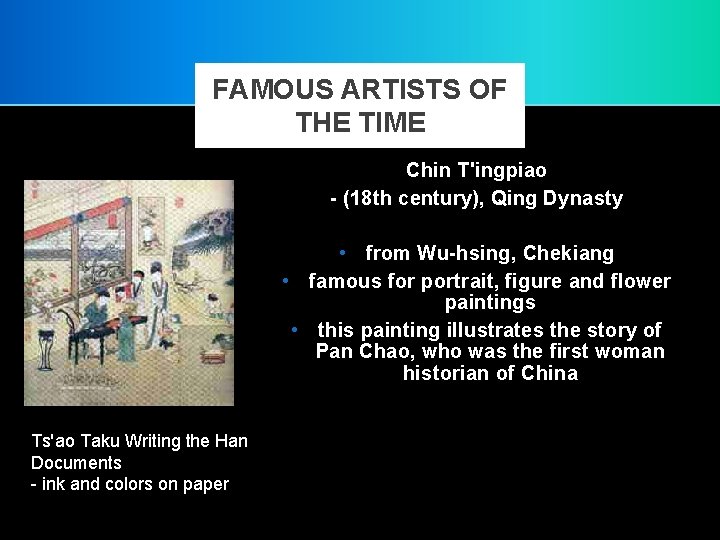 FAMOUS ARTISTS OF THE TIME

Chin T'ingpiao
- (18th century), Qing Dynasty

• from Wu-hsing, Chekiang
• famous for portrait, figure and flower paintings
• this painting illustrates the story of Pan Chao, who was the first woman historian of China

Ts'ao Taku Writing the Han Documents
- ink and colors on paper